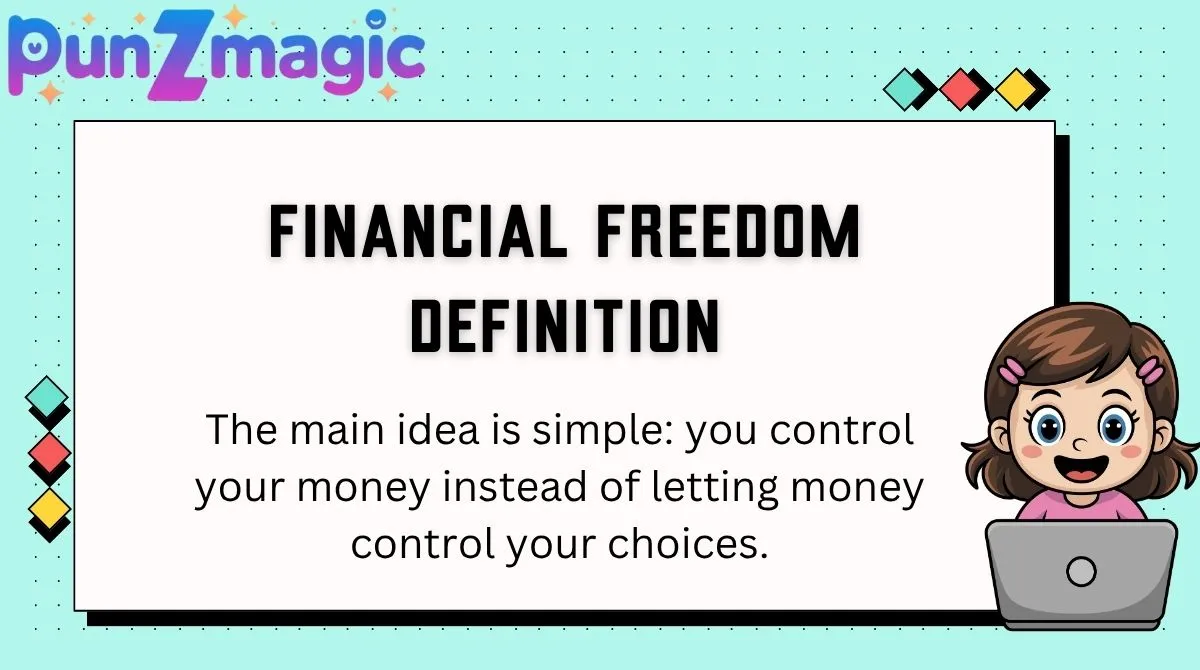 punZmagic

FINANCIAL FREEDOM DEFINITION

The main idea is simple: you control your money instead of letting money control your choices.